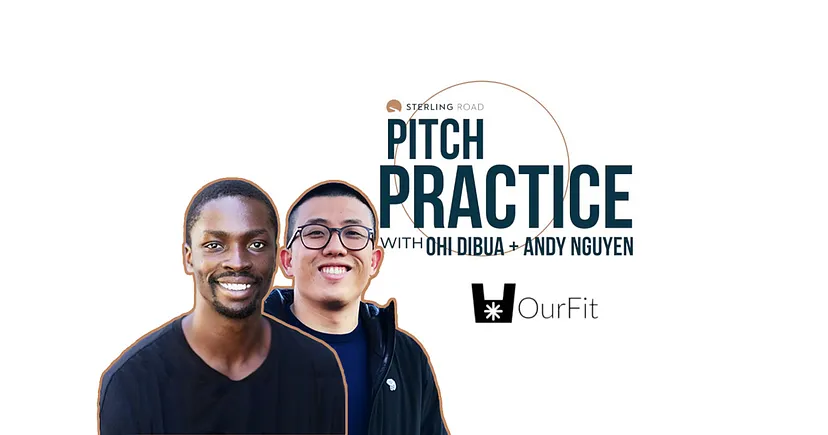 STERLING ROAD
PITCH
PRACTICE
WITH OHI DIBUA + ANDY NGUYEN

OurFit